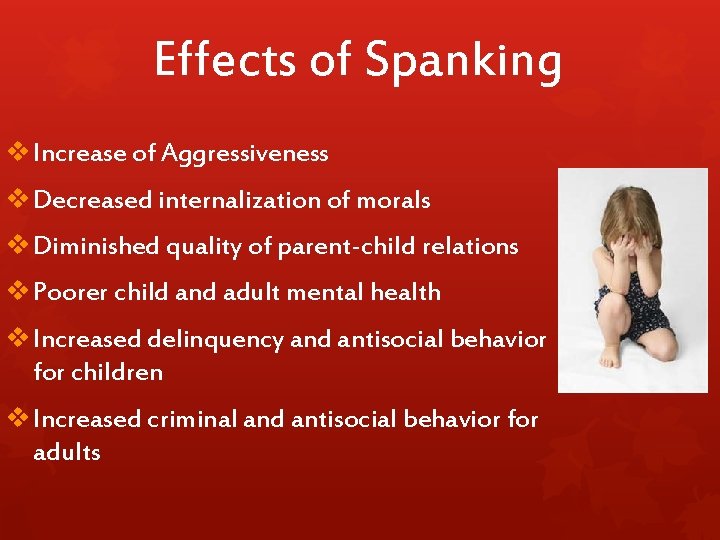 Effects of Spanking

❖ Increase of Aggressiveness

❖ Decreased internalization of morals

❖ Diminished quality of parent-child relations

❖ Poorer child and adult mental health

❖ Increased delinquency and antisocial behavior for children

❖ Increased criminal and antisocial behavior for adults